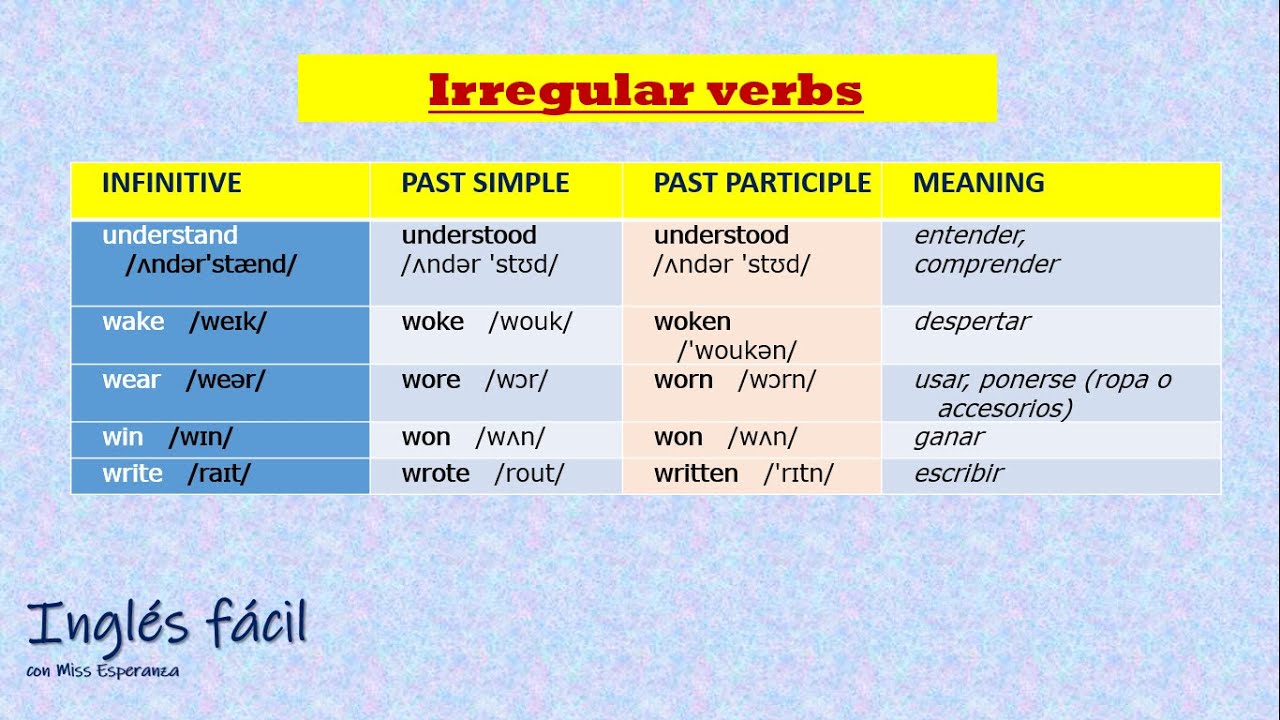 Irregular verbs

| INFINITIVE | PAST SIMPLE | PAST PARTICIPLE | MEANING |
|---|---|---|---|
| understand /ʌndər'stænd/ | understood /ʌndər 'stʊd/ | understood /ʌndər 'stʊd/ | entender, comprender |
| wake /weɪk/ | woke /wouk/ | woken /'woukən/ | despertar |
| wear /weər/ | wore /wɔr/ | worn /wɔrn/ | usar, ponerse (ropa o accesorios) |
| win /wɪn/ | won /wʌn/ | won /wʌn/ | ganar |
| write /raɪt/ | wrote /rout/ | written /'rɪtn/ | escribir |

Inglés fácil
con Miss Esperanza